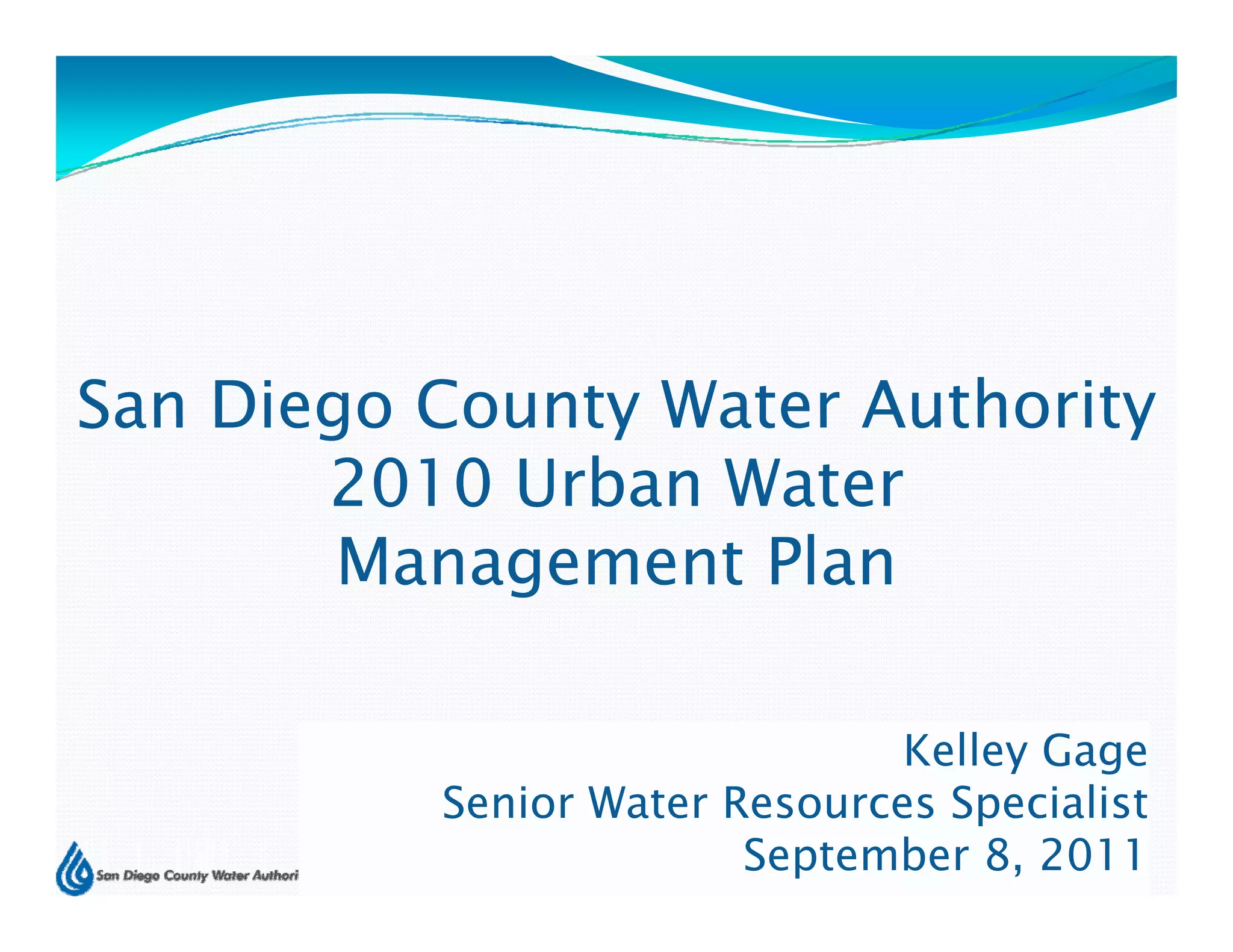 San Diego County Water Authority
2010 Urban Water
Management Plan

Kelley Gage
Senior Water Resources Specialist
September 8, 2011

San Diego County Water Authori